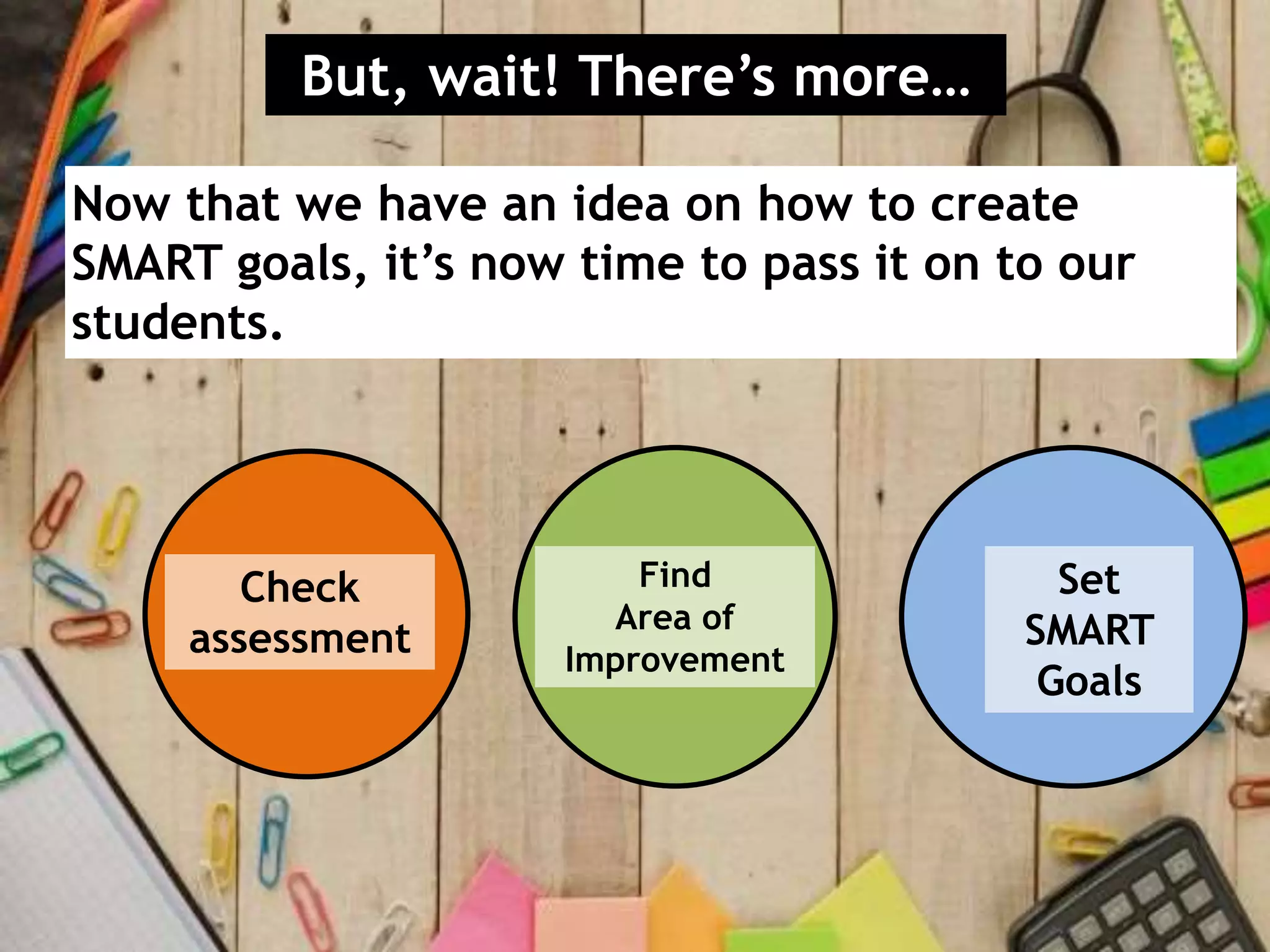 But, wait! There's more…

Now that we have an idea on how to create SMART goals, it's now time to pass it on to our students.

Check assessment

Find Area of Improvement

Set SMART Goals